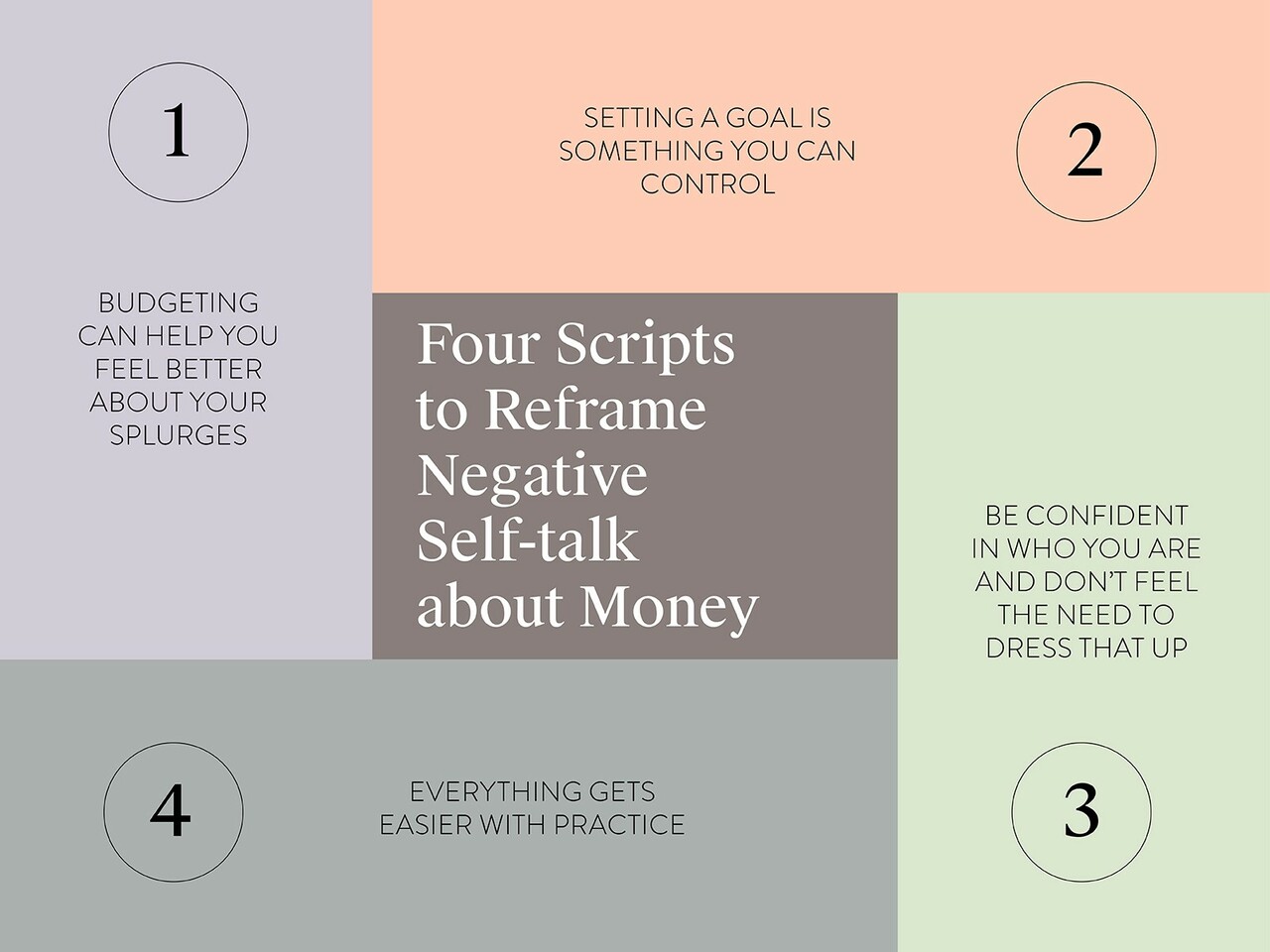 Four Scripts to Reframe Negative Self-talk about Money

1

BUDGETING CAN HELP YOU FEEL BETTER ABOUT YOUR SPLURGES

2

SETTING A GOAL IS SOMETHING YOU CAN CONTROL

3

BE CONFIDENT IN WHO YOU ARE AND DON'T FEEL THE NEED TO DRESS THAT UP

4

EVERYTHING GETS EASIER WITH PRACTICE